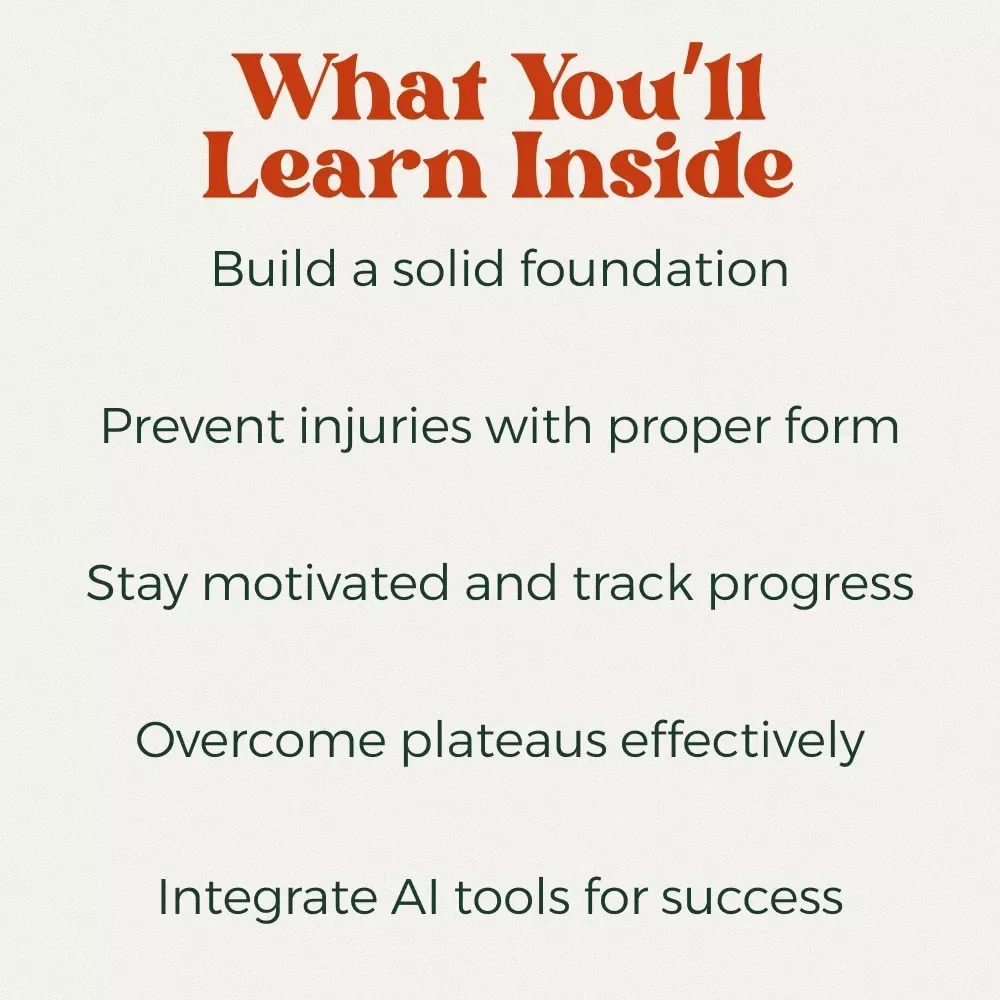 What You'll Learn Inside

Build a solid foundation

Prevent injuries with proper form

Stay motivated and track progress

Overcome plateaus effectively

Integrate AI tools for success